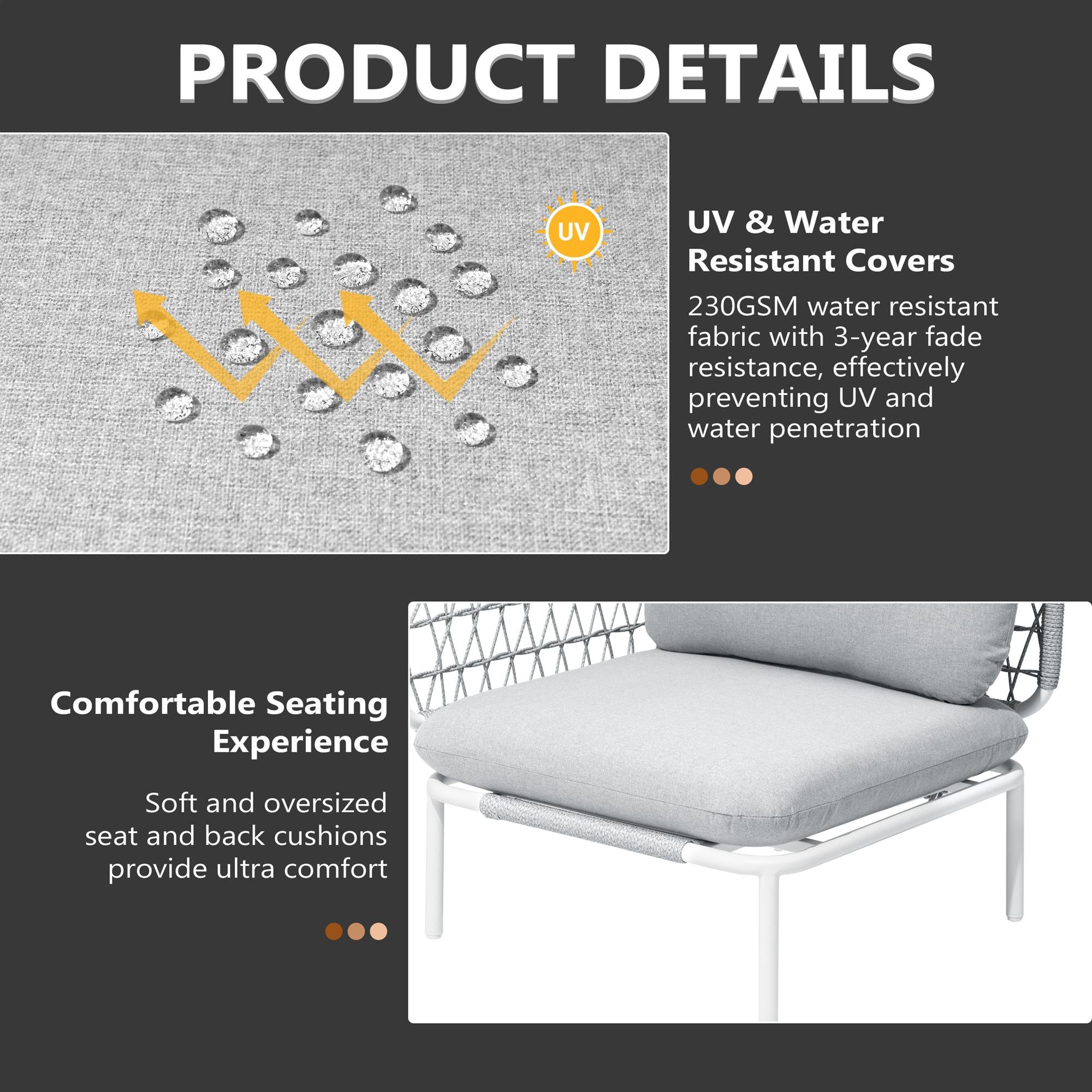 PRODUCT DETAILS

UV

UV & Water Resistant Covers

230GSM water resistant fabric with 3-year fade resistance, effectively preventing UV and water penetration

Comfortable Seating Experience

Soft and oversized seat and back cushions provide ultra comfort